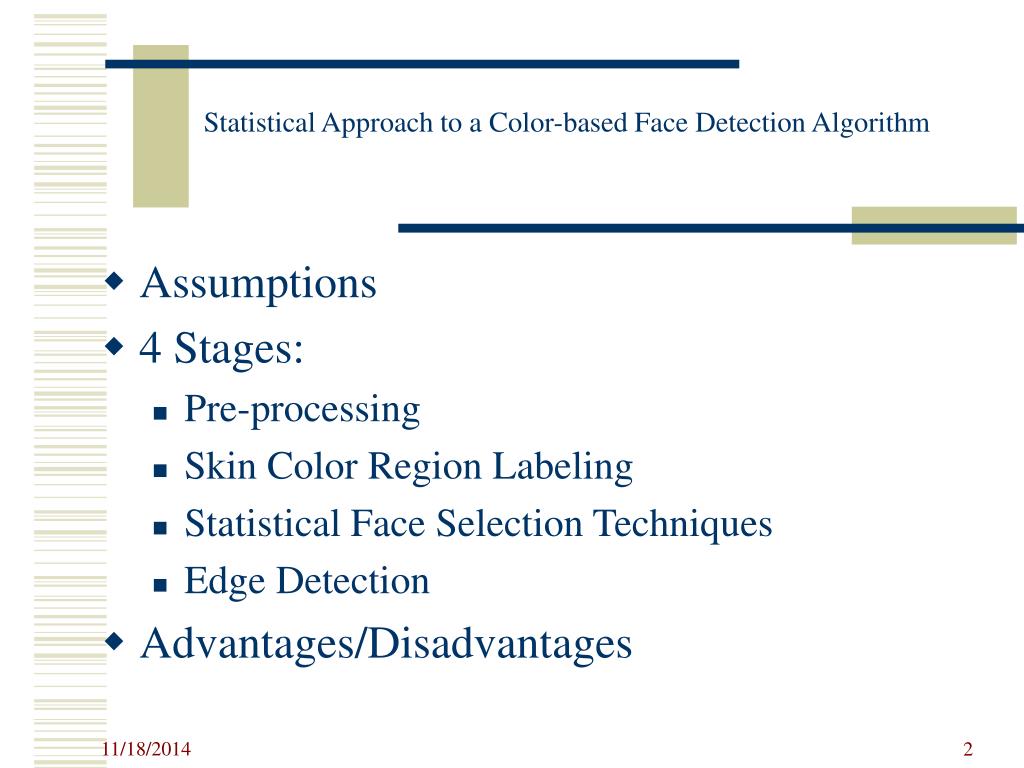 Statistical Approach to a Color-based Face Detection Algorithm

Assumptions

4 Stages:

Pre-processing

Skin Color Region Labeling

Statistical Face Selection Techniques

Edge Detection

Advantages/Disadvantages

11/18/2014

2